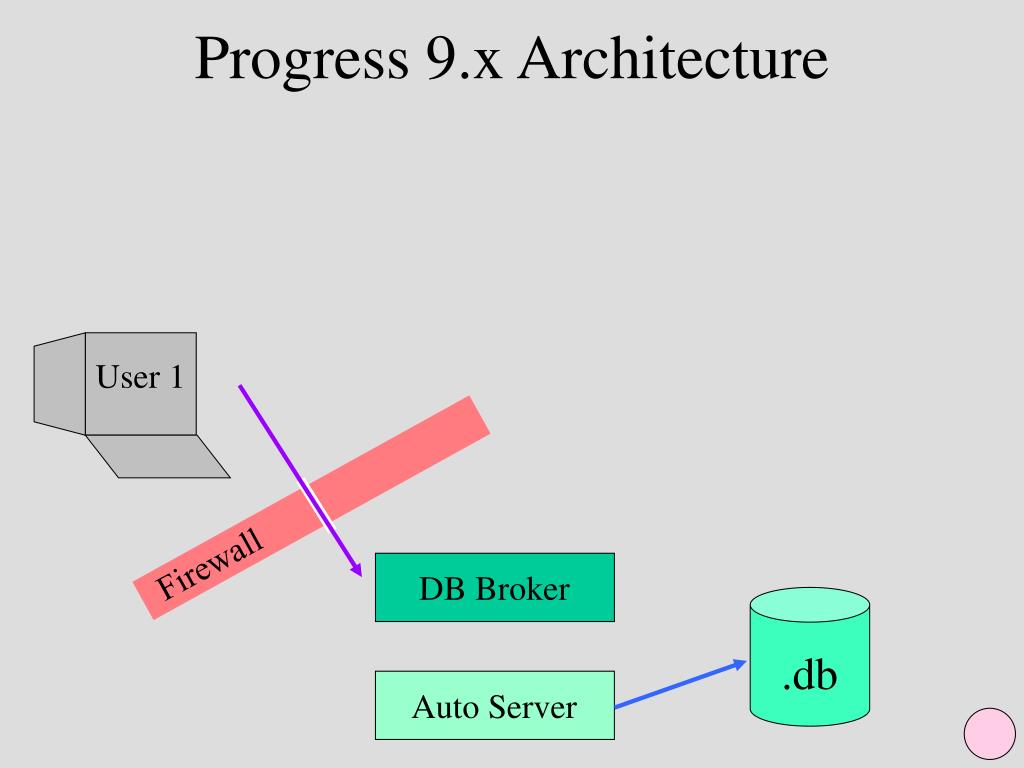 Progress 9.x Architecture

User 1

Firewall

DB Broker

Auto Server

.db